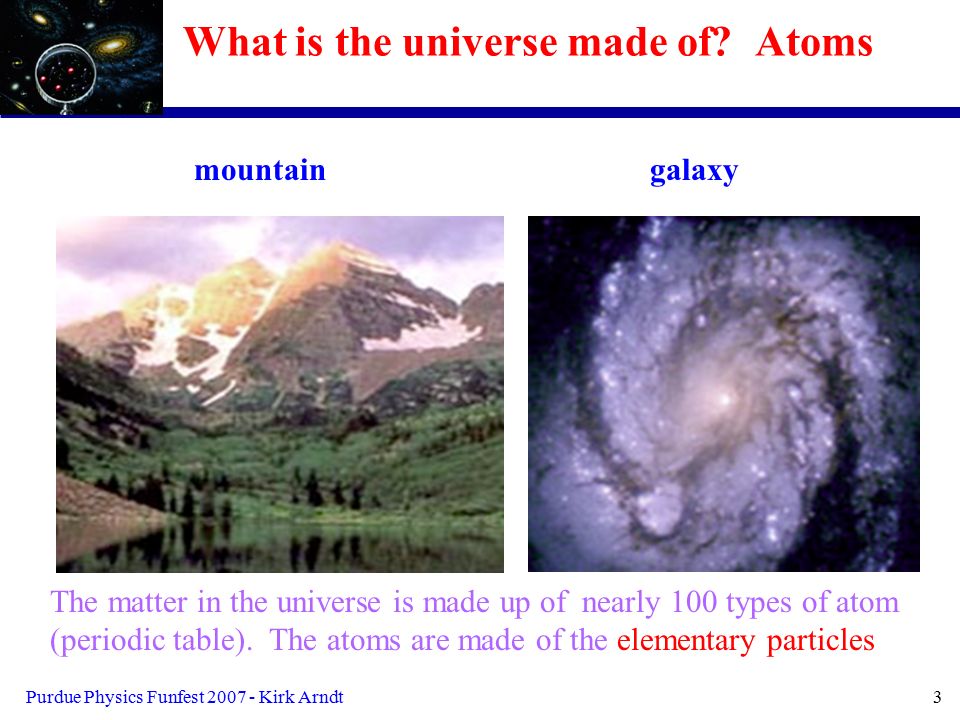 What is the universe made of? Atoms

mountain

galaxy

The matter in the universe is made up of nearly 100 types of atom (periodic table). The atoms are made of the elementary particles

Purdue Physics Funfest 2007 - Kirk Arndt

3